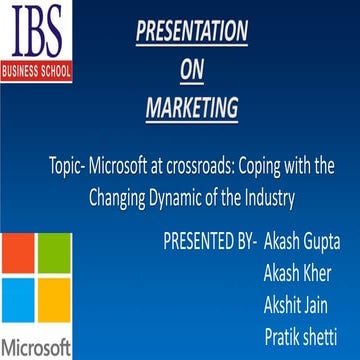 IBS
BUSINESS SCHOOL

PRESENTATION
ON
MARKETING

Topic- Microsoft at crossroads: Coping with the Changing Dynamic of the Industry

PRESENTED BY- Akash Gupta
Akash Kher
Akshit Jain
Pratik shetti

Microsoft